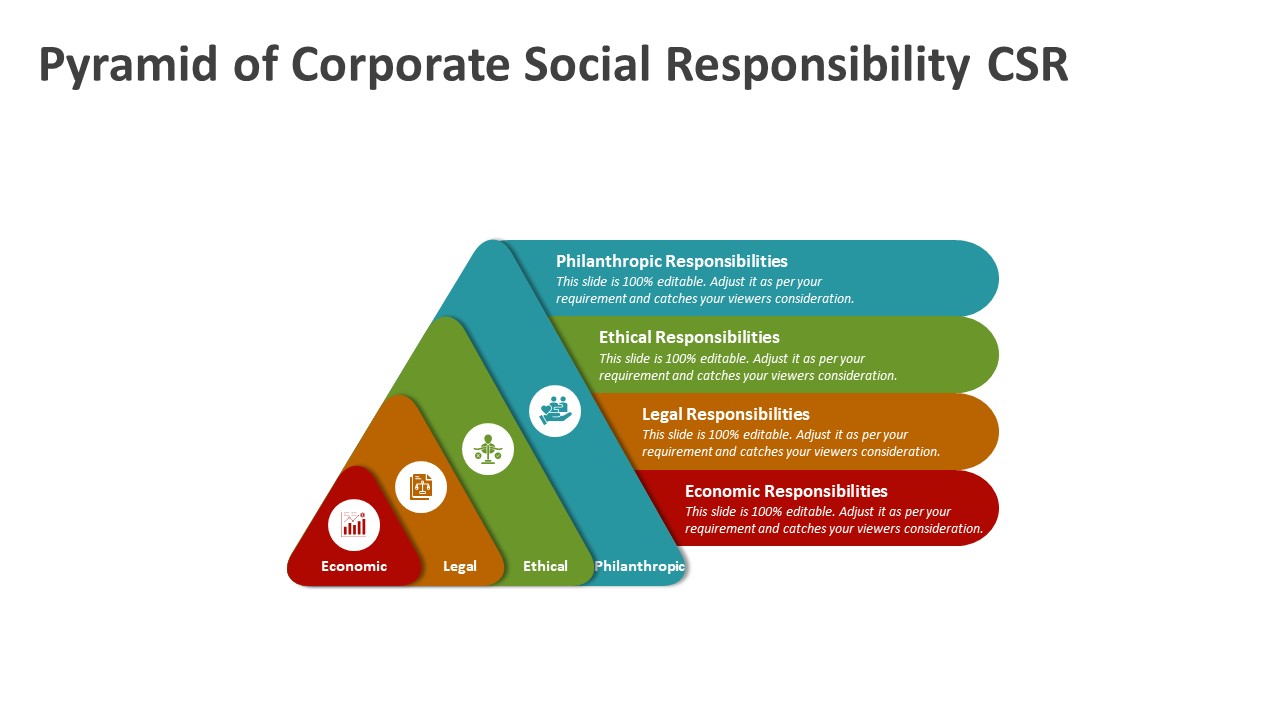 Pyramid of Corporate Social Responsibility CSR

Philanthropic Responsibilities
This slide is 100% editable. Adjust it as per your requirement and catches your viewers consideration.

Ethical Responsibilities
This slide is 100% editable. Adjust it as per your requirement and catches your viewers consideration.

Legal Responsibilities
This slide is 100% editable. Adjust it as per your requirement and catches your viewers consideration.

Economic Responsibilities
This slide is 100% editable. Adjust it as per your requirement and catches your viewers consideration.

Economic

Legal

Ethical

Philanthropic